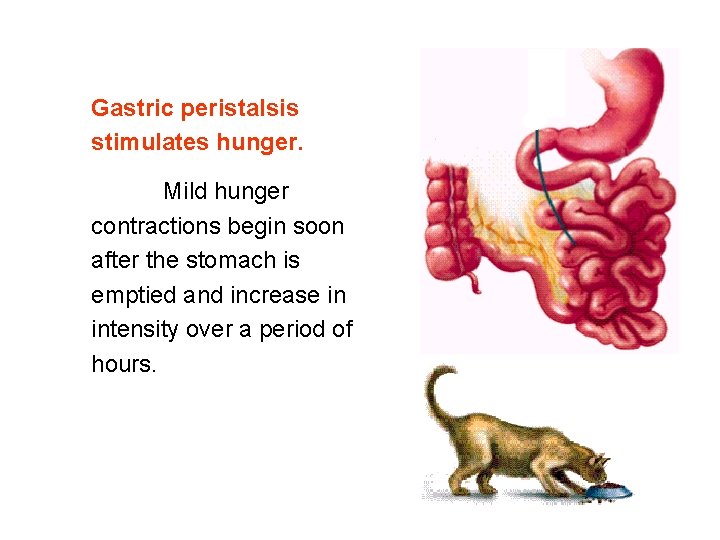 Gastric peristalsis stimulates hunger.

Mild hunger contractions begin soon after the stomach is emptied and increase in intensity over a period of hours.